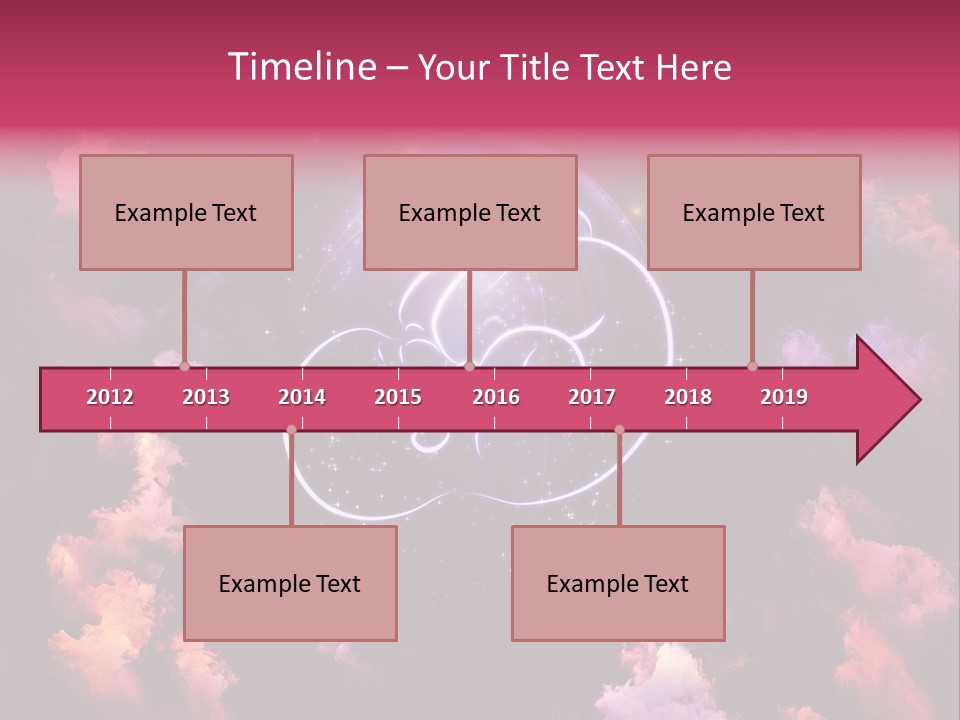 Timeline – Your Title Text Here

Example Text

Example Text

Example Text

2012 2013 2014 2015 2016 2017 2018 2019

Example Text

Example Text